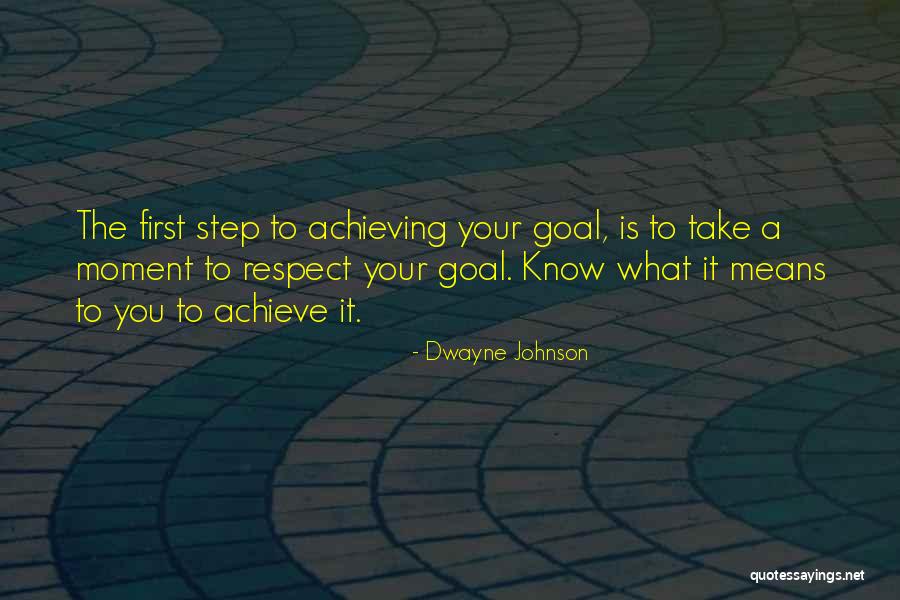 The first step to achieving your goal, is to take a moment to respect your goal. Know what it means to you to achieve it.

- Dwayne Johnson

quotessayings.net